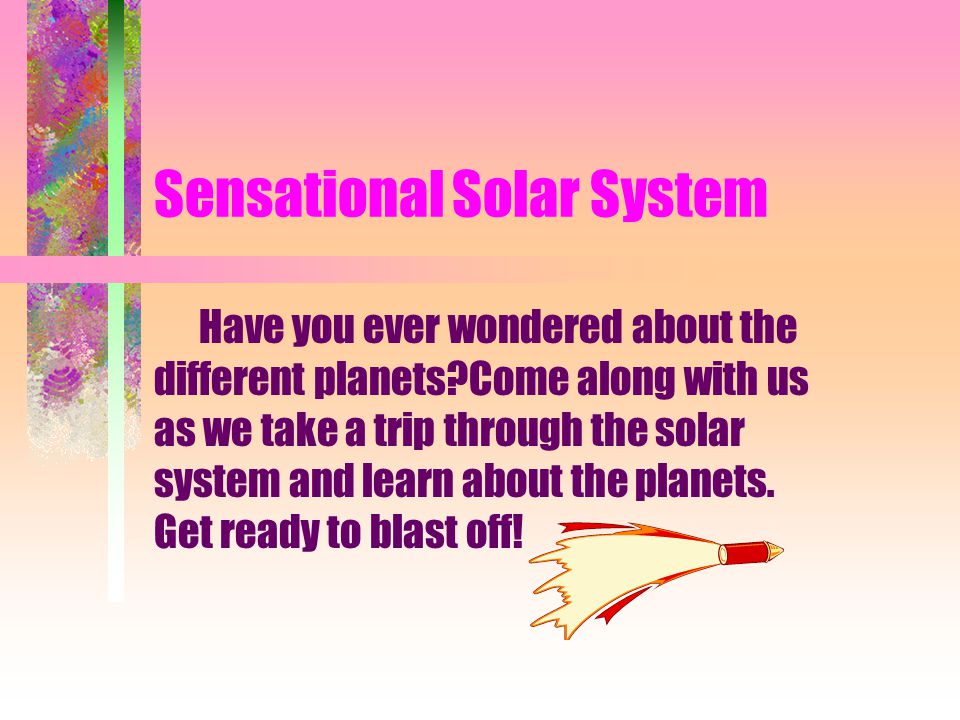 Sensational Solar System

Have you ever wondered about the different planets?Come along with us as we take a trip through the solar system and learn about the planets. Get ready to blast off!